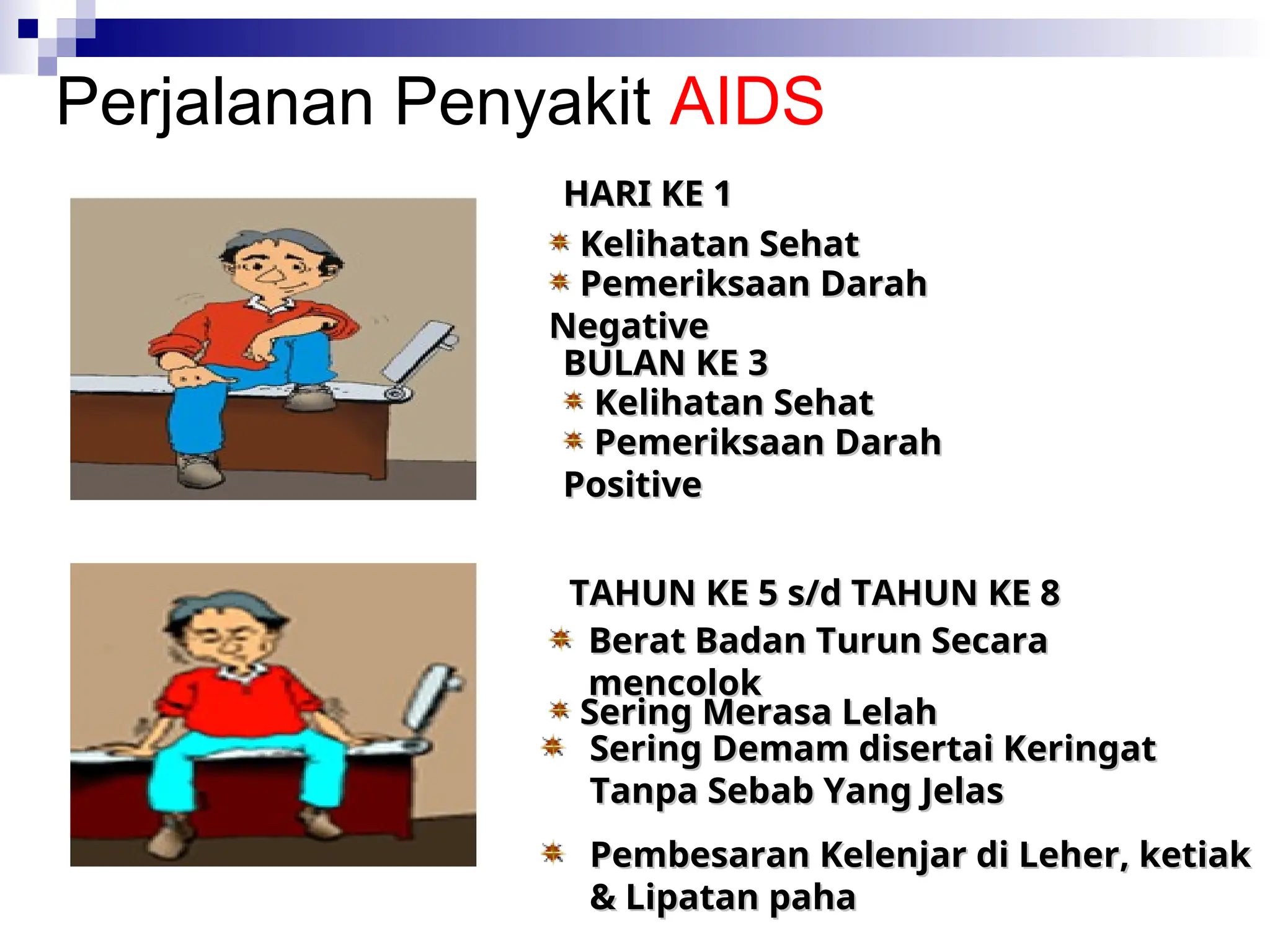 Perjalanan Penyakit AIDS

HARI KE 1

Kelihatan Sehat
Pemeriksaan Darah Negative

BULAN KE 3

Kelihatan Sehat
Pemeriksaan Darah Positive

TAHUN KE 5 s/d TAHUN KE 8

Berat Badan Turun Secara mencolok
Sering Merasa Lelah
Sering Demam disertai Keringat Tanpa Sebab Yang Jelas

Pembesaran Kelenjar di Leher, ketiak & Lipatan paha